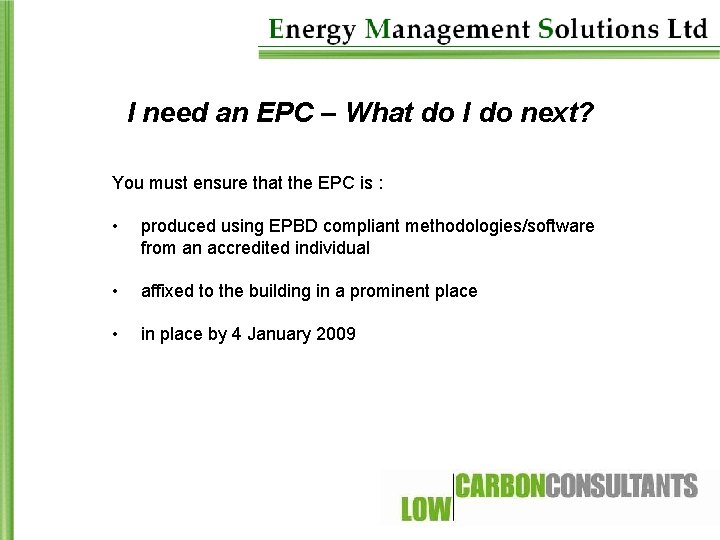 Energy Management Solutions Ltd

I need an EPC – What do I do next?

You must ensure that the EPC is :

• produced using EPBD compliant methodologies/software from an accredited individual

• affixed to the building in a prominent place

• in place by 4 January 2009

LOW CARBONCONSULTANTS